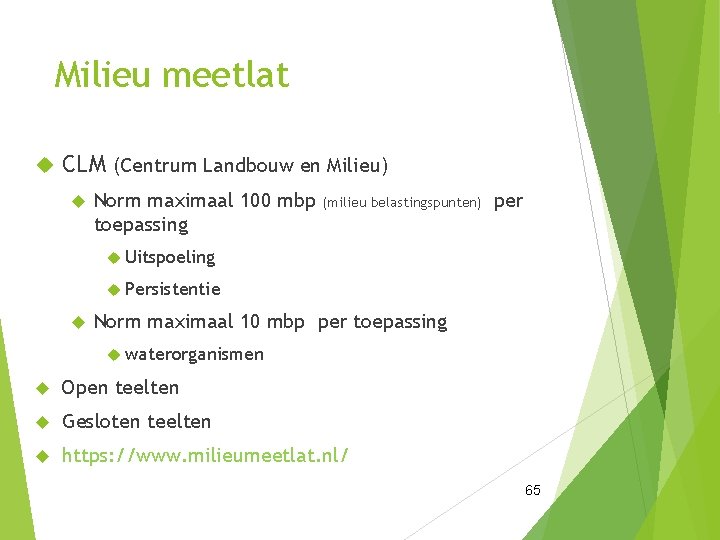 Milieu meetlat

CLM (Centrum Landbouw en Milieu)

Norm maximaal 100 mbp (milieu belastingspunten) per toepassing

Uitspoeling

Persistentie

Norm maximaal 10 mbp per toepassing

waterorganismen

Open teelten

Gesloten teelten

https://www.milieumeetlat.nl/

65